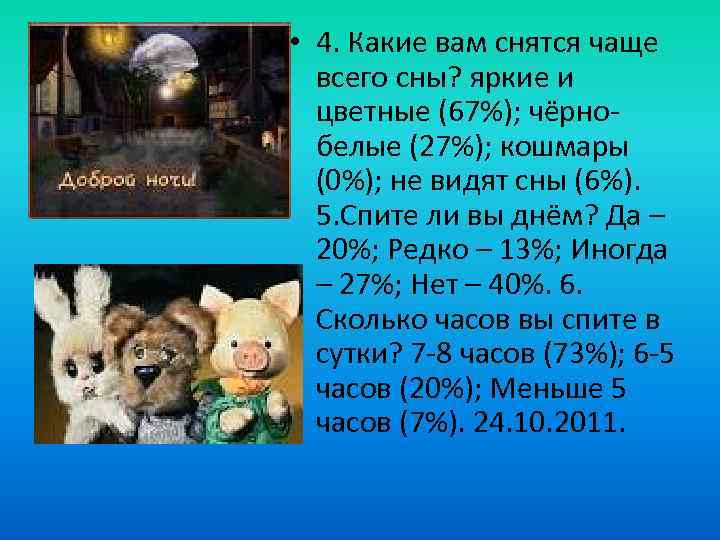 Доброй ночи!

• 4. Какие вам снятся чаще всего сны? яркие и цветные (67%); чёрно-белые (27%); кошмары (0%); не видят сны (6%). 5.Спите ли вы днём? Да – 20%; Редко – 13%; Иногда – 27%; Нет – 40%. 6. Сколько часов вы спите в сутки? 7-8 часов (73%); 6-5 часов (20%); Меньше 5 часов (7%). 24.10.2011.